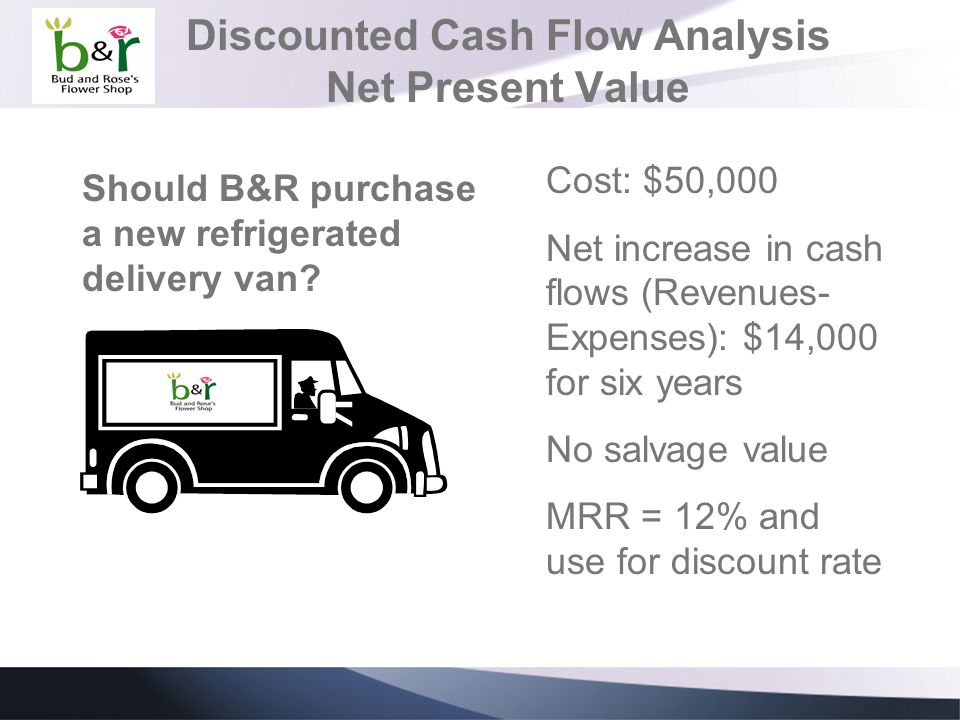 b&r
Bud and Rose's Flower Shop

Discounted Cash Flow Analysis
Net Present Value

Should B&R purchase a new refrigerated delivery van?

b&r
Bud and Rose's Flower Shop

Cost: \$50,000

Net increase in cash flows (Revenues-Expenses): \$14,000 for six years

No salvage value

MRR = 12% and use for discount rate